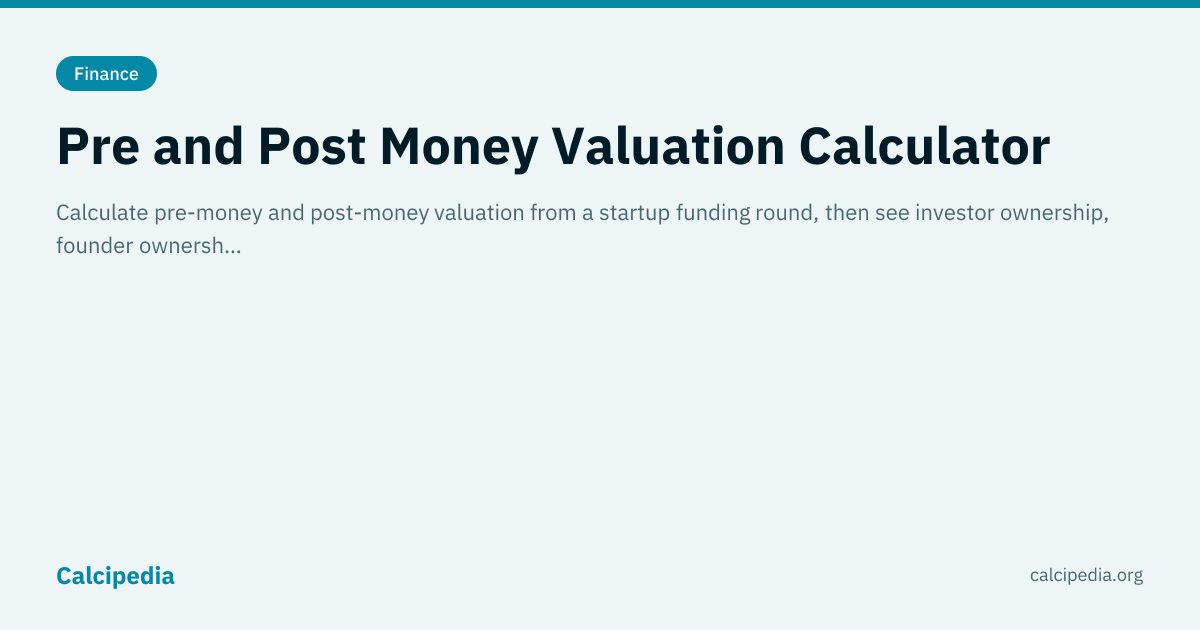 Finance

Pre and Post Money Valuation Calculator

Calculate pre-money and post-money valuation from a startup funding round, then see investor ownership, founder ownersh...

Calcipedia

calcipedia.org